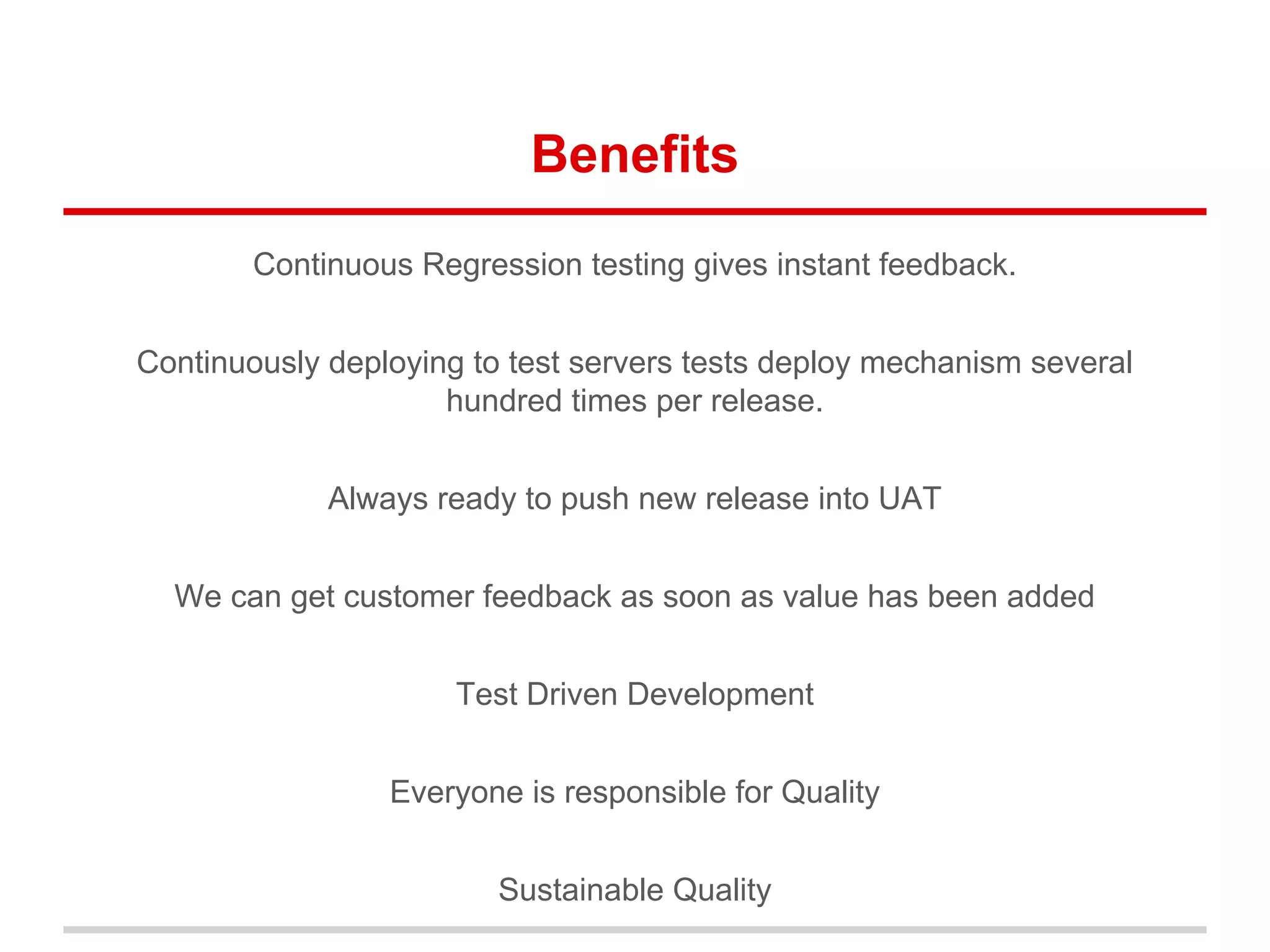 Benefits

Continuous Regression testing gives instant feedback.

Continuously deploying to test servers tests deploy mechanism several hundred times per release.

Always ready to push new release into UAT

We can get customer feedback as soon as value has been added

Test Driven Development

Everyone is responsible for Quality

Sustainable Quality